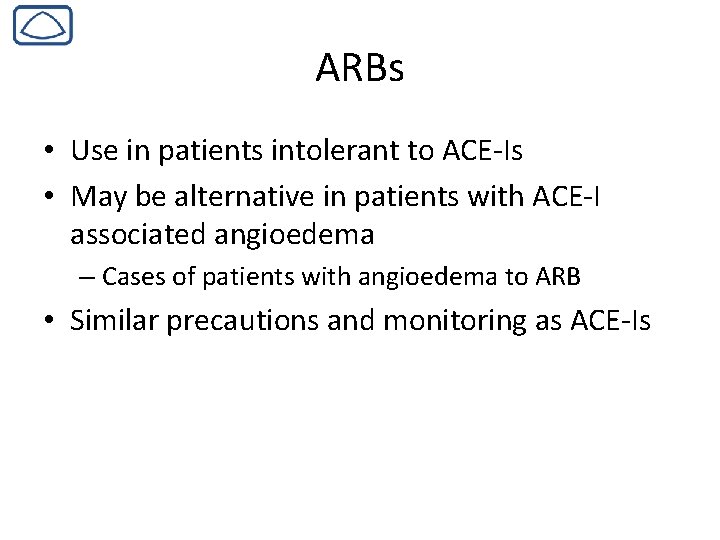 ARBs

• Use in patients intolerant to ACE-Is
• May be alternative in patients with ACE-I associated angioedema
– Cases of patients with angioedema to ARB
• Similar precautions and monitoring as ACE-Is